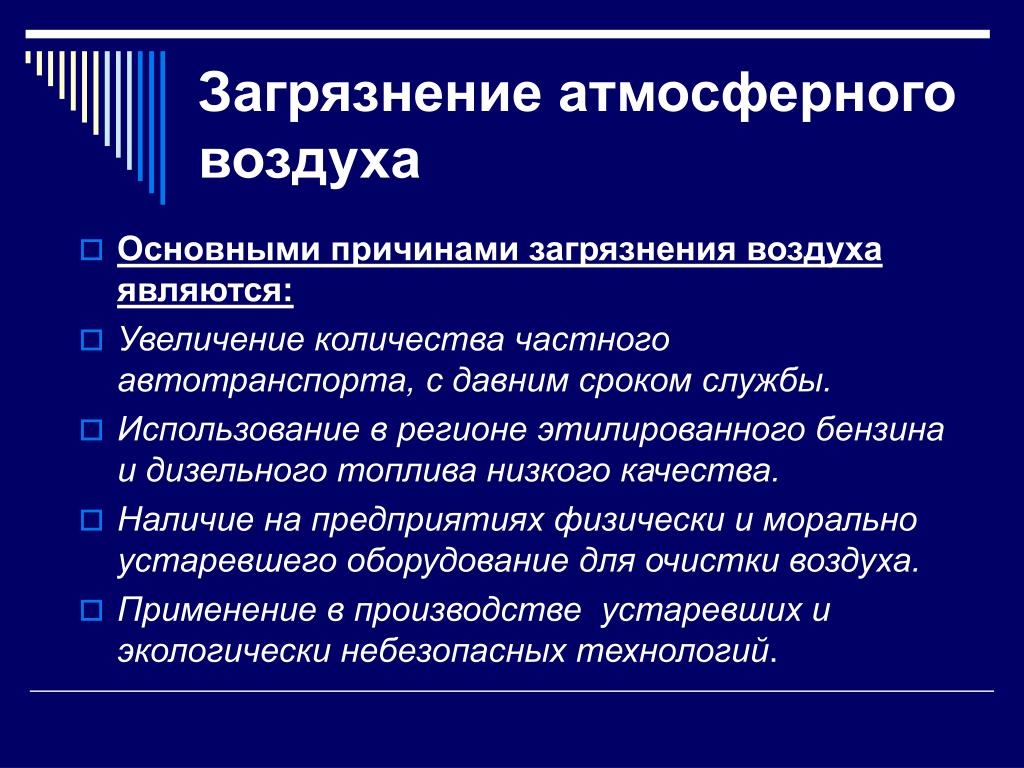 Загрязнение атмосферного воздуха

Основными причинами загрязнения воздуха являются:

Увеличение количества частного автотранспорта, с давним сроком службы.

Использование в регионе этилированного бензина и дизельного топлива низкого качества.

Наличие на предприятиях физически и морально устаревшего оборудование для очистки воздуха.

Применение в производстве устаревших и экологически небезопасных технологий.